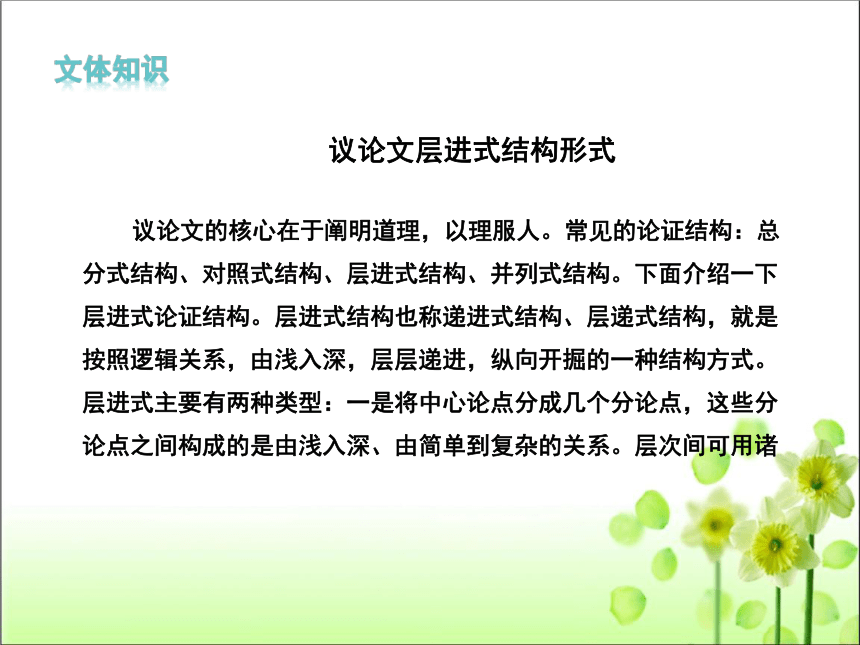 文体知识

议论文层进式结构形式

议论文的核心在于阐明道理，以理服人。常见的论证结构：总分式结构、对照式结构、层进式结构、并列式结构。下面介绍一下层进式论证结构。层进式结构也称递进式结构、层递式结构，就是按照逻辑关系，由浅入深，层层递进，纵向开掘的一种结构方式。层进式主要有两种类型：一是将中心论点分成几个分论点，这些分论点之间构成的是由浅入深、由简单到复杂的关系。层次间可用诸